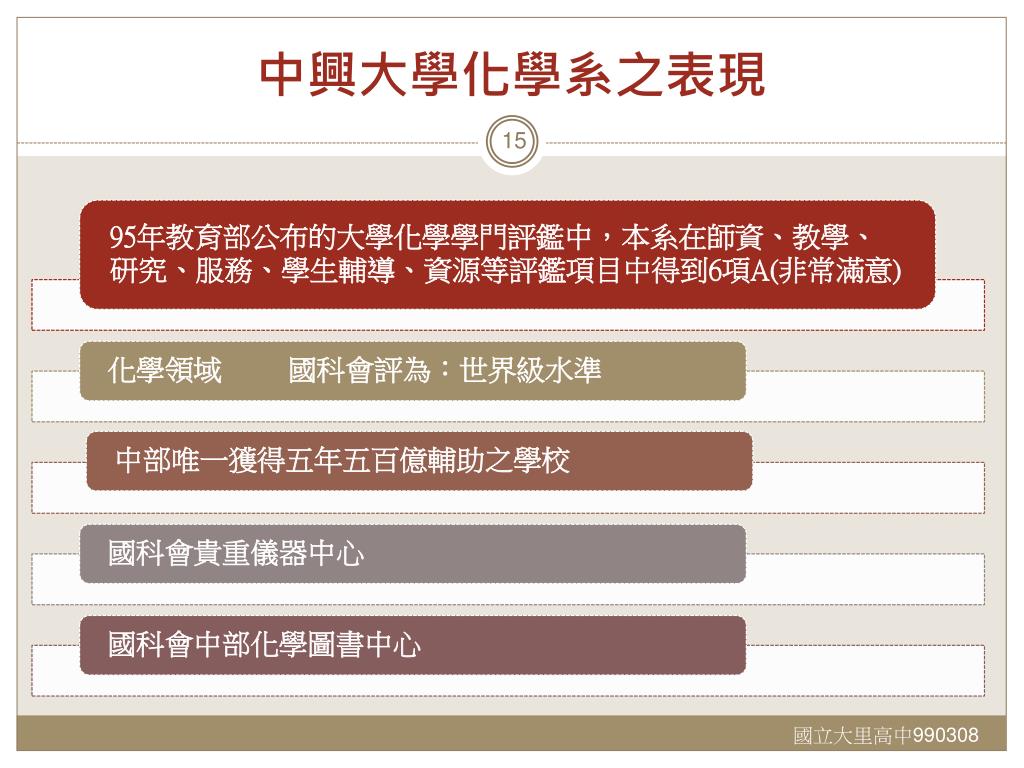 中興大學化學系之表現

15

95年教育部公布的大學化學學門評鑑中，本系在師資、教學、研究、服務、學生輔導、資源等評鑑項目中得到6項A(非常滿意)

化學領域　　國科會評為：世界級水準

中部唯一獲得五年五百億輔助之學校

國科會貴重儀器中心

國科會中部化學圖書中心

國立大里高中990308